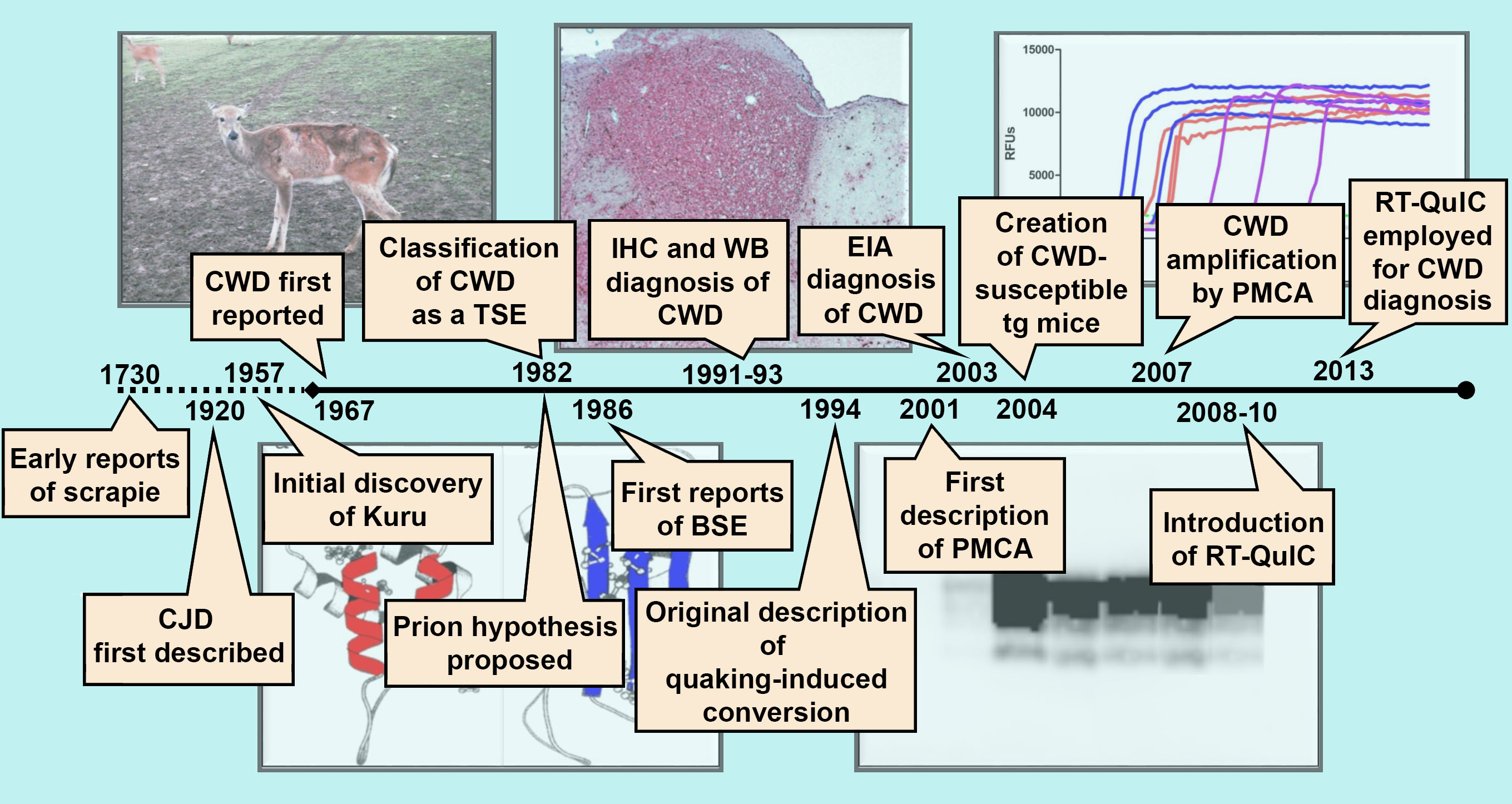 15000
10000
5000
RFUs

CWD first reported

Classification of CWD as a TSE

IHC and WB diagnosis of CWD

EIA diagnosis of CWD

Creation of CWD-susceptible tg mice

CWD amplification by PMCA

RT-QuIC employed for CWD diagnosis

1730
1957
1982
1991-93
2003
2007
2013
1920
1967
1986
1994
2001
2004
2008-10

Early reports of scrapie

Initial discovery of Kuru

First reports of BSE

First description of PMCA

Introduction of RT-QuIC

CJD first described

Prion hypothesis proposed

Original description of quaking-induced conversion